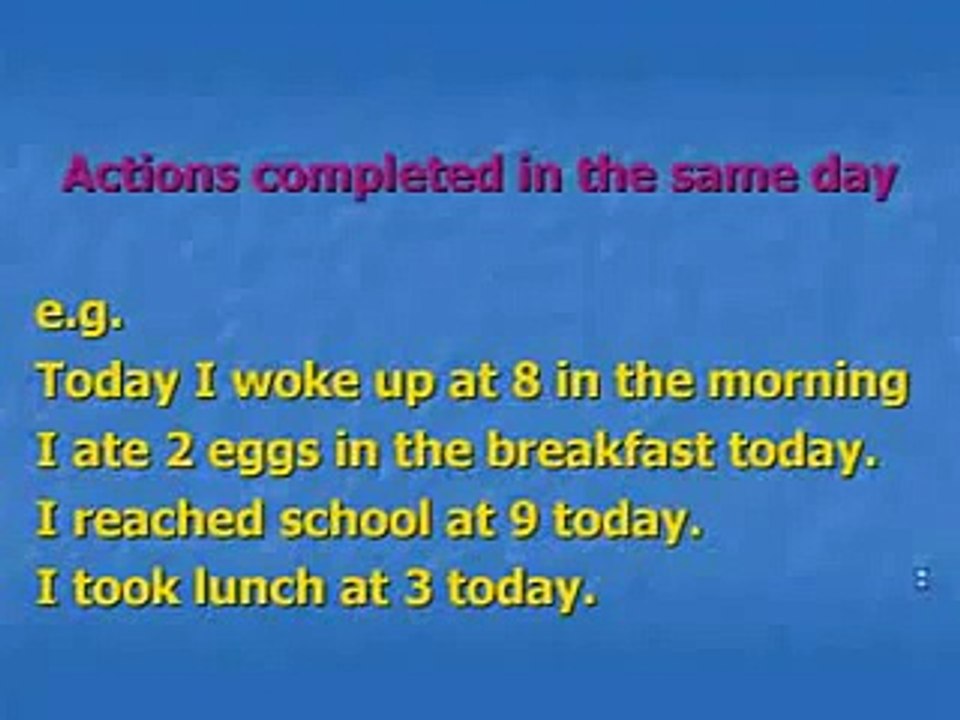 Actions completed in the same day

e.g.
Today I woke up at 8 in the morning
I ate 2 eggs in the breakfast today.
I reached school at 9 today.
I took lunch at 3 today.